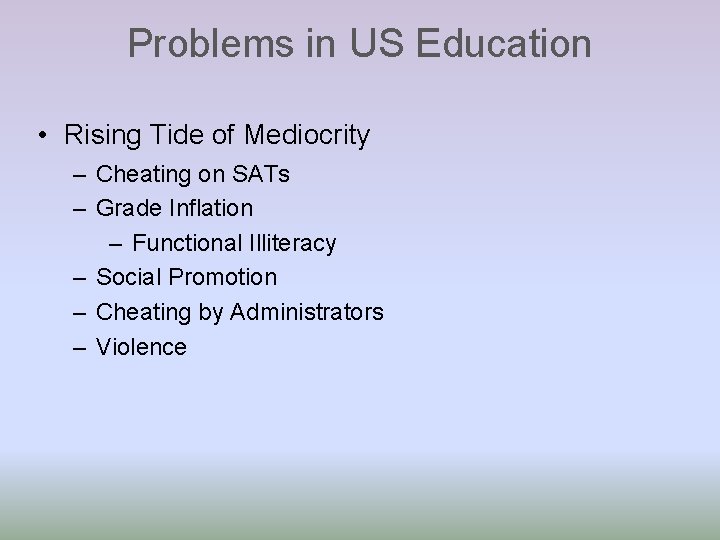 Problems in US Education

• Rising Tide of Mediocrity
 – Cheating on SATs
 – Grade Inflation
  – Functional Illiteracy
 – Social Promotion
 – Cheating by Administrators
 – Violence